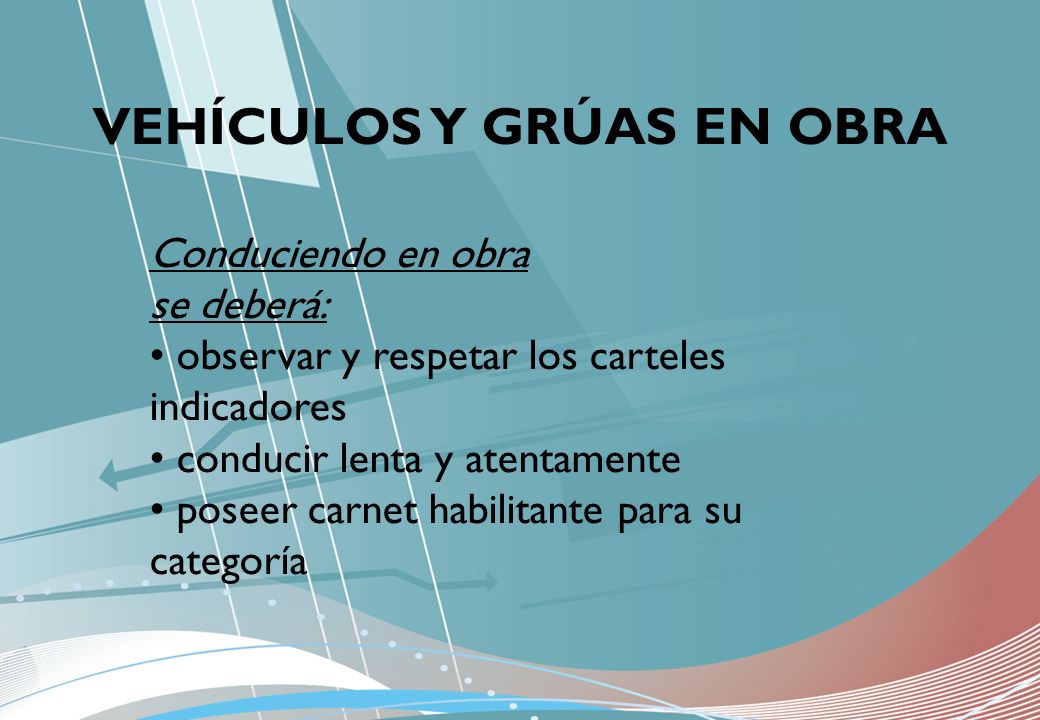 VEHÍCULOS Y GRÚAS EN OBRA

Conduciendo en obra
se deberá:
• observar y respetar los carteles indicadores
• conducir lenta y atentamente
• poseer carnet habilitante para su categoría